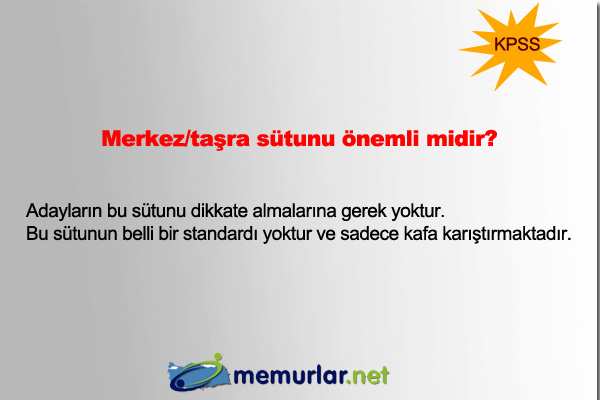 KPSS

Merkez/taşra sütunu önemli midir?

Adayların bu sütunu dikkate almalarına gerek yoktur.
Bu sütunun belli bir standardı yoktur ve sadece kafa karıştırmaktadır.

memurlar.net